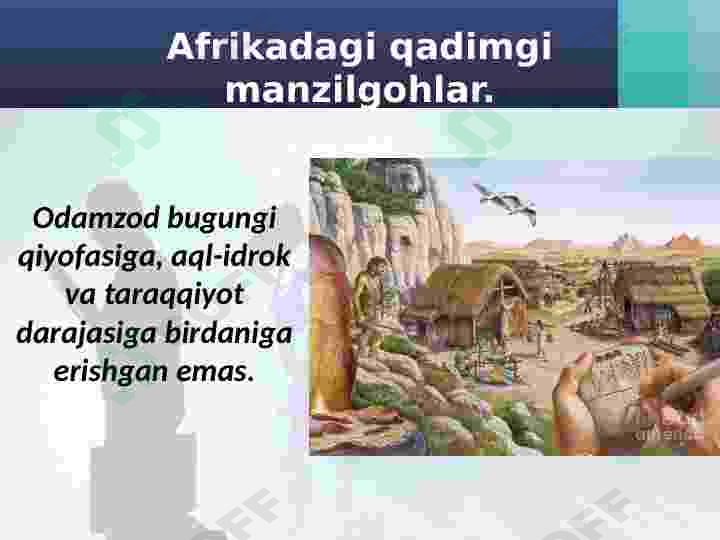 Afrikadagi qadimgi manzilgohlar.

Odamzod bugungi qiyofasiga, aql-idrok va taraqqiyot darajasiga birdaniga erishgan emas.